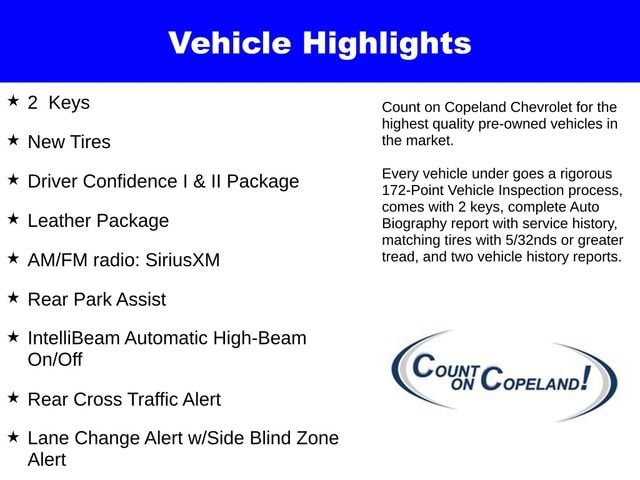 Vehicle Highlights

★ 2 Keys

★ New Tires

★ Driver Confidence I & II Package

★ Leather Package

★ AM/FM radio: SiriusXM

★ Rear Park Assist

★ IntelliBeam Automatic High-Beam On/Off

★ Rear Cross Traffic Alert

★ Lane Change Alert w/Side Blind Zone Alert

Count on Copeland Chevrolet for the highest quality pre-owned vehicles in the market.

Every vehicle under goes a rigorous 172-Point Vehicle Inspection process, comes with 2 keys, complete Auto Biography report with service history, matching tires with 5/32nds or greater tread, and two vehicle history reports.

COUNT ON COPELAND!